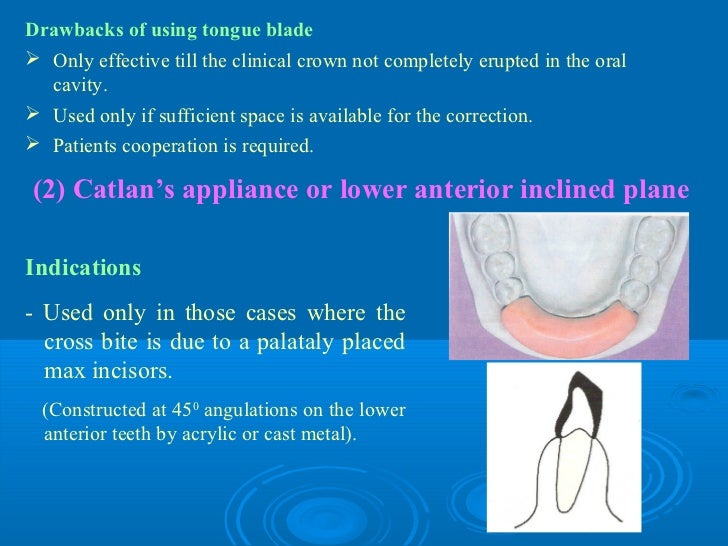 Drawbacks of using tongue blade

➢ Only effective till the clinical crown not completely erupted in the oral cavity.

➢ Used only if sufficient space is available for the correction.

➢ Patients cooperation is required.

(2) Catlan's appliance or lower anterior inclined plane

Indications

- Used only in those cases where the cross bite is due to a palataly placed max incisors.

(Constructed at $45^0$ angulations on the lower anterior teeth by acrylic or cast metal).